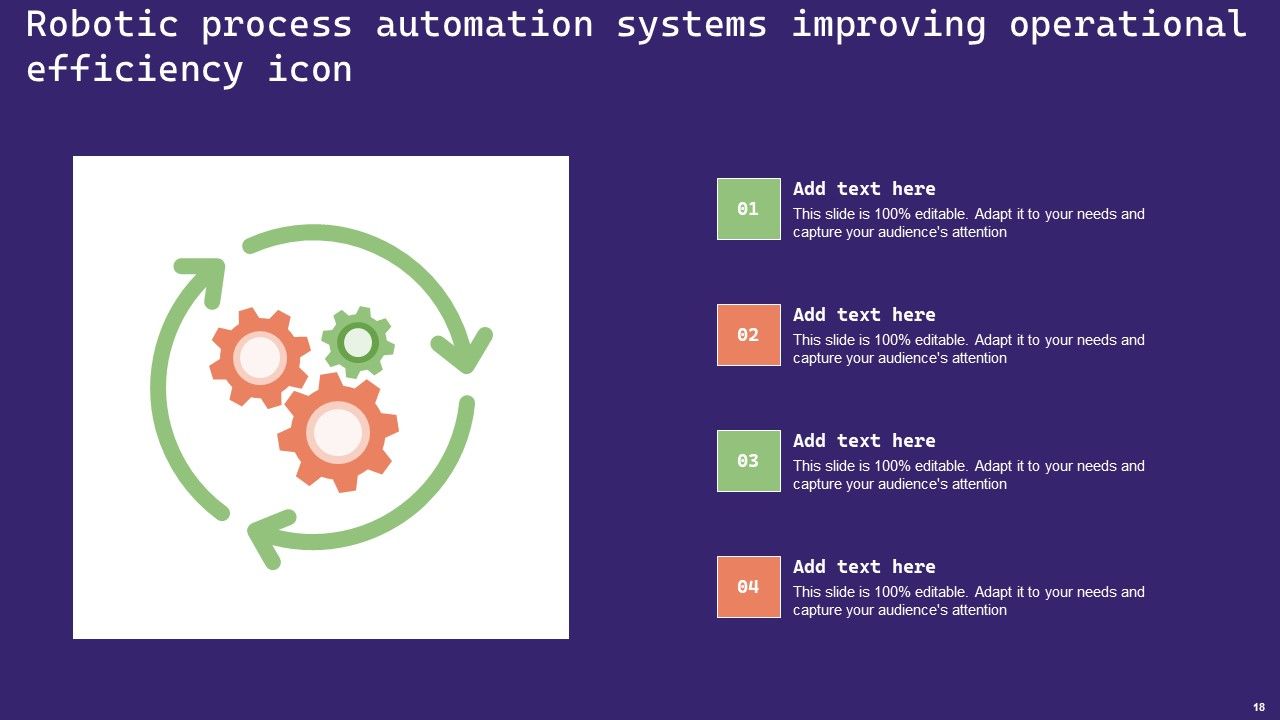 Robotic process automation systems improving operational efficiency icon

01

Add text here

This slide is 100% editable. Adapt it to your needs and capture your audience's attention

02

Add text here

This slide is 100% editable. Adapt it to your needs and capture your audience's attention

03

Add text here

This slide is 100% editable. Adapt it to your needs and capture your audience's attention

04

Add text here

This slide is 100% editable. Adapt it to your needs and capture your audience's attention

18